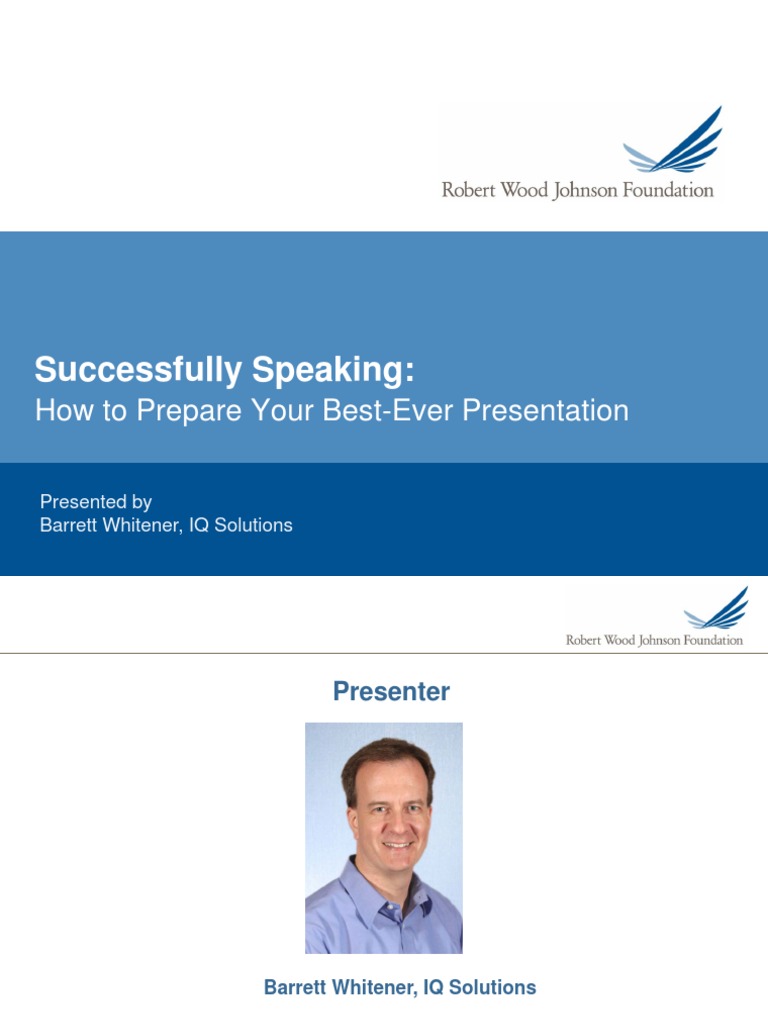 Robert Wood Johnson Foundation

Successfully Speaking:
How to Prepare Your Best-Ever Presentation

Presented by
Barrett Whitener, IQ Solutions

Robert Wood Johnson Foundation

Presenter

Barrett Whitener, IQ Solutions